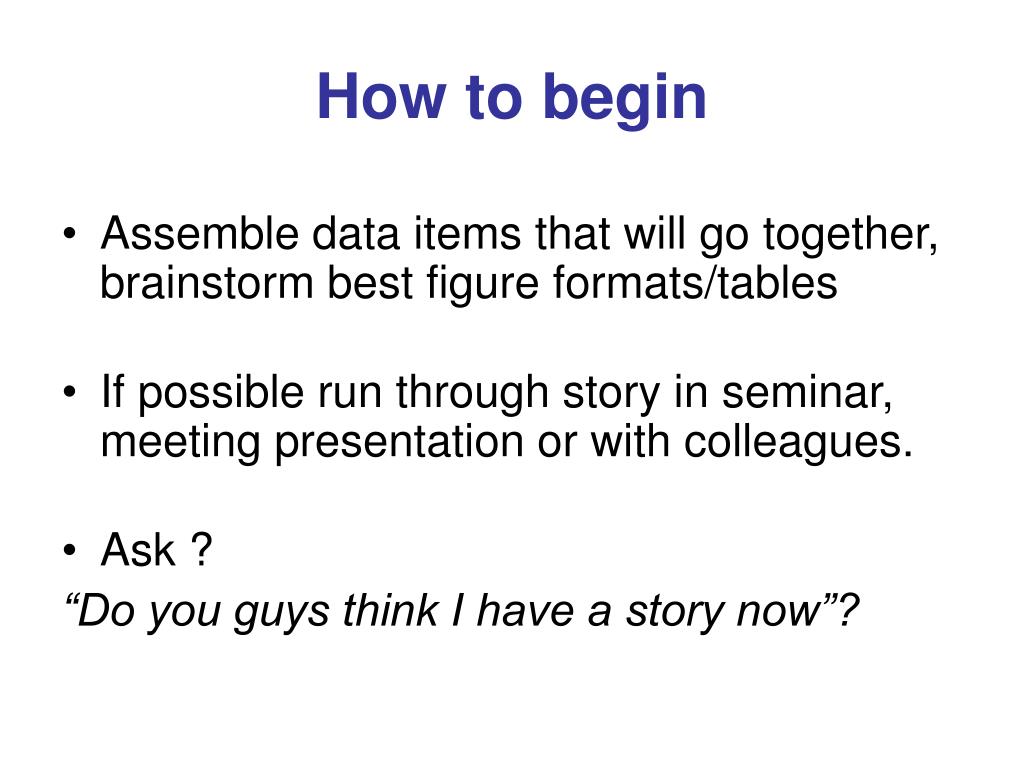 How to begin

• Assemble data items that will go together, brainstorm best figure formats/tables

• If possible run through story in seminar, meeting presentation or with colleagues.

• Ask ?
“Do you guys think I have a story now”?